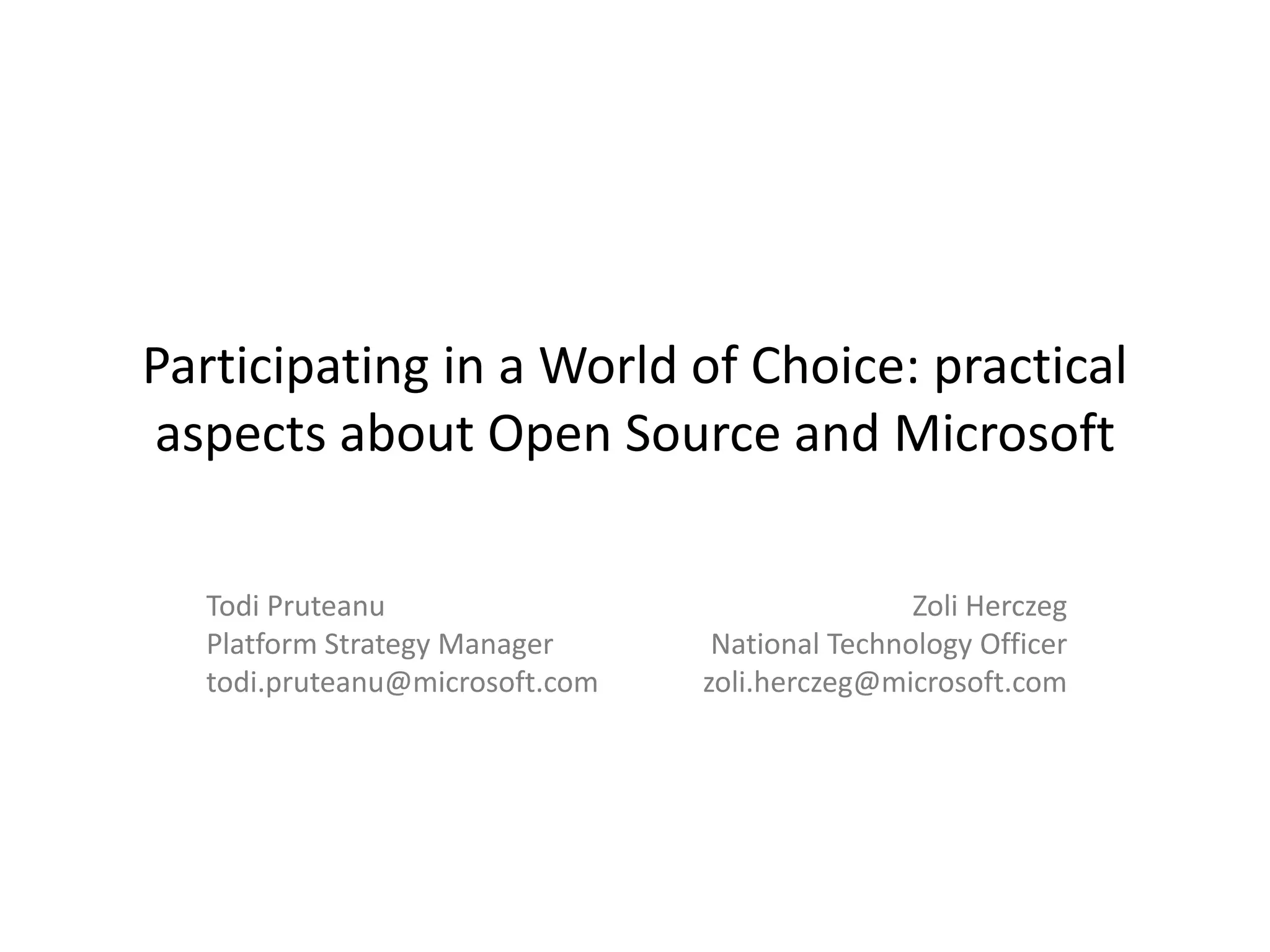 Participating in a World of Choice: practical aspects about Open Source and Microsoft

Todi Pruteanu
Platform Strategy Manager
todi.pruteanu@microsoft.com

Zoli Herczeg
National Technology Officer
zoli.herczeg@microsoft.com